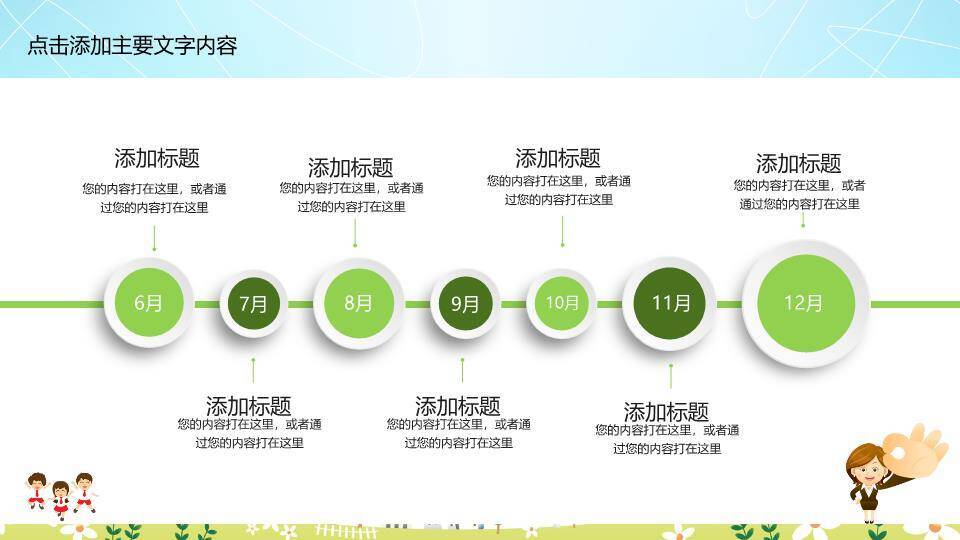 点击添加主要文字内容

添加标题
您的内容打在这里，或者通过您的内容打在这里

添加标题
您的内容打在这里，或者通过您的内容打在这里

添加标题
您的内容打在这里，或者通过您的内容打在这里

添加标题
您的内容打在这里，或者通过您的内容打在这里

6月 7月 8月 9月 10月 11月 12月

添加标题
您的内容打在这里，或者通过您的内容打在这里

添加标题
您的内容打在这里，或者通过您的内容打在这里

添加标题
您的内容打在这里，或者通过您的内容打在这里